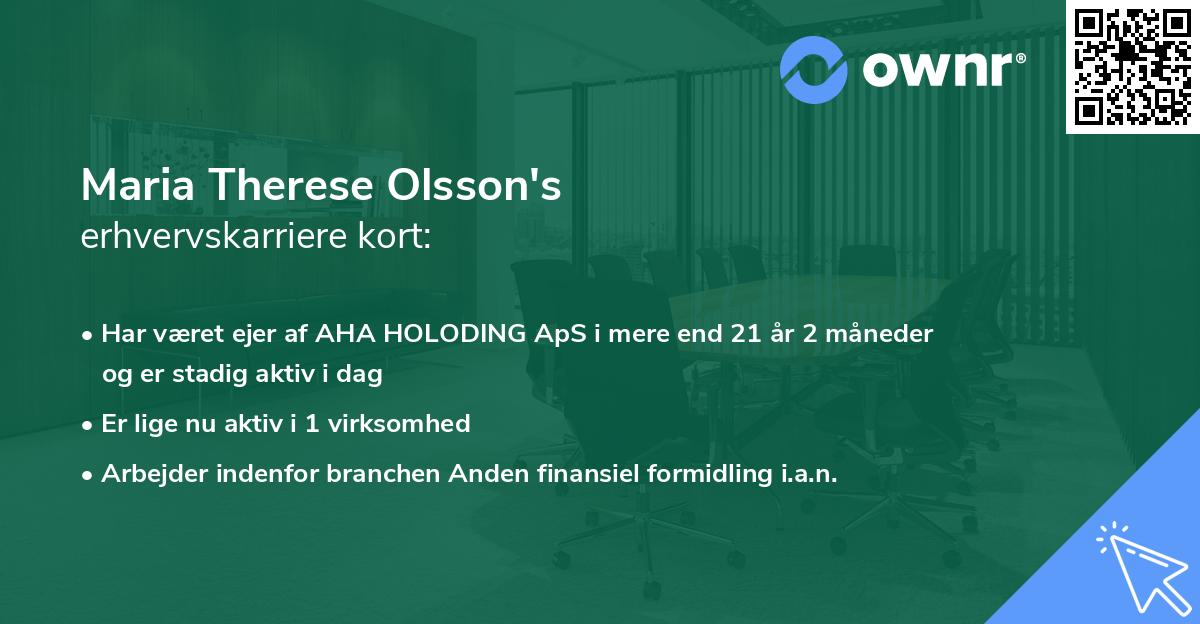 ownr®

Maria Therese Olsson's
erhvervskarriere kort:

• Har været ejer af AHA HOLODING ApS i mere end 21 år 2 måneder og er stadig aktiv i dag

• Er lige nu aktiv i 1 virksomhed

• Arbejder indenfor branchen Anden finansiel formidling i.a.n.